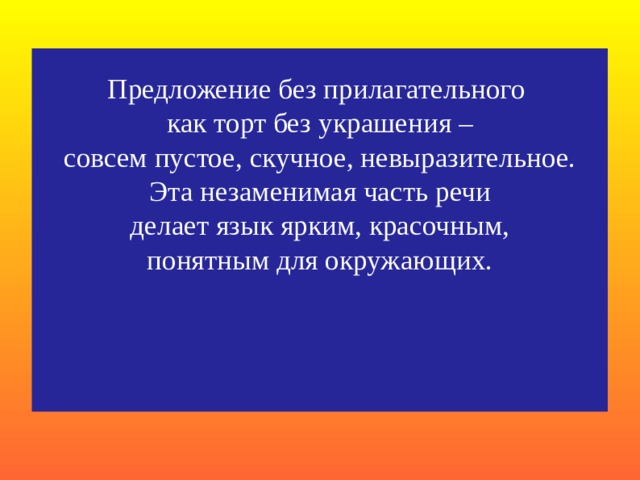 Предложение без прилагательного
как торт без украшения –
совсем пустое, скучное, невыразительное.
Эта незаменимая часть речи
делает язык ярким, красочным,
понятным для окружающих.